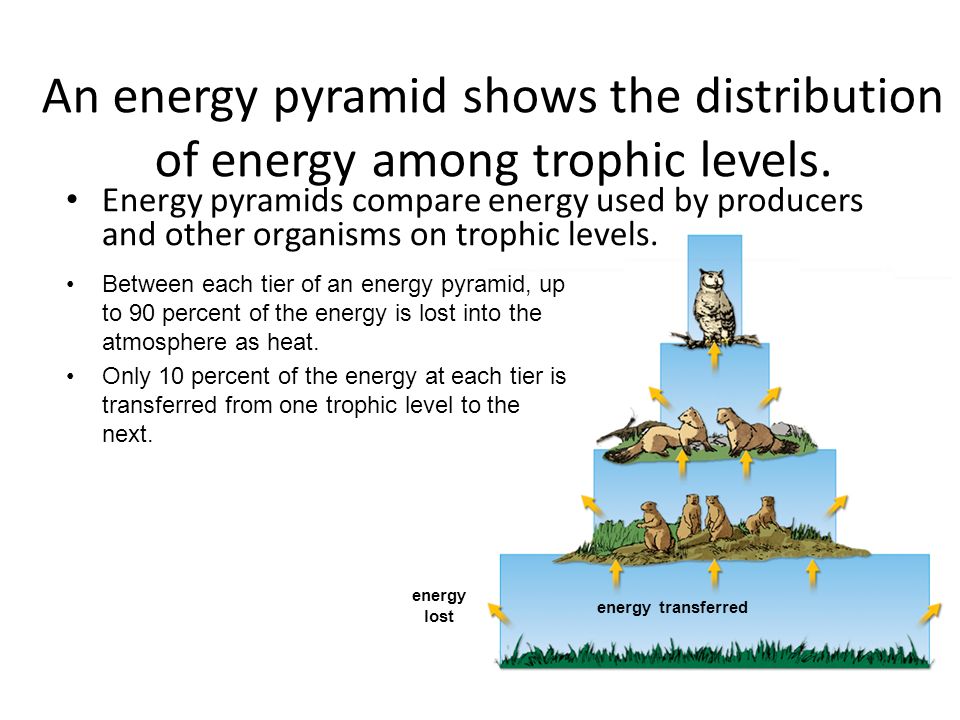 An energy pyramid shows the distribution of energy among trophic levels.

• Energy pyramids compare energy used by producers and other organisms on trophic levels.

• Between each tier of an energy pyramid, up to 90 percent of the energy is lost into the atmosphere as heat.

• Only 10 percent of the energy at each tier is transferred from one trophic level to the next.

energy lost

energy transferred